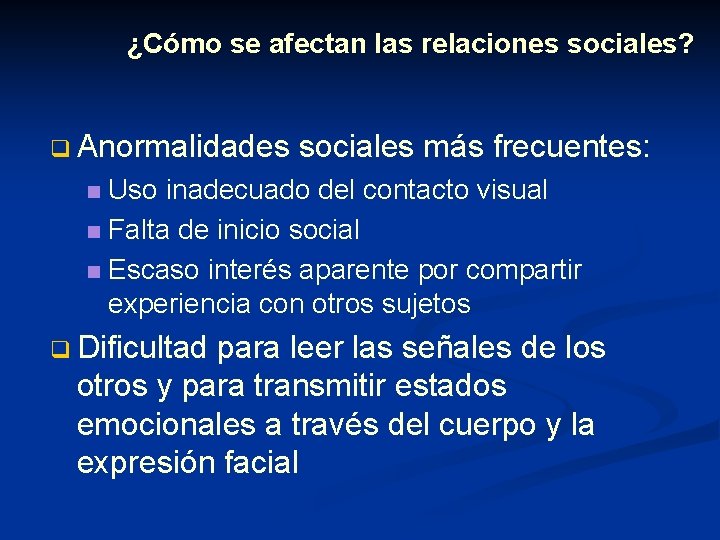 ¿Cómo se afectan las relaciones sociales?

Anormalidades sociales más frecuentes:

Uso inadecuado del contacto visual

Falta de inicio social

Escaso interés aparente por compartir experiencia con otros sujetos

Dificultad para leer las señales de los otros y para transmitir estados emocionales a través del cuerpo y la expresión facial